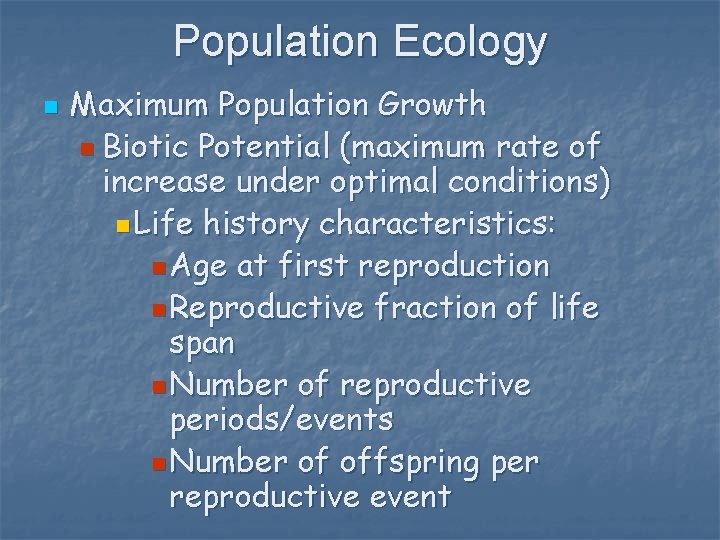 Population Ecology

Maximum Population Growth

Biotic Potential (maximum rate of increase under optimal conditions)

Life history characteristics:

Age at first reproduction

Reproductive fraction of life span

Number of reproductive periods/events

Number of offspring per reproductive event